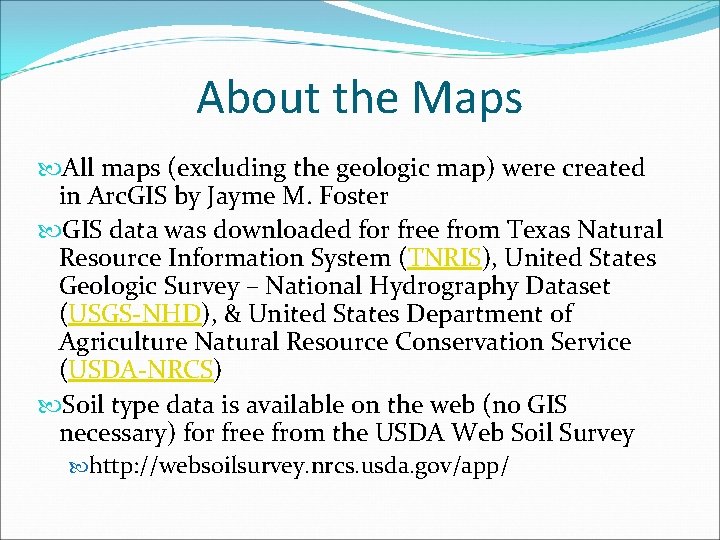 About the Maps

All maps (excluding the geologic map) were created in ArcGIS by Jayme M. Foster

GIS data was downloaded for free from Texas Natural Resource Information System (TNRIS), United States Geologic Survey – National Hydrography Dataset (USGS-NHD), & United States Department of Agriculture Natural Resource Conservation Service (USDA-NRCS)

Soil type data is available on the web (no GIS necessary) for free from the USDA Web Soil Survey

http://websoilsurvey.nrcs.usda.gov/app/